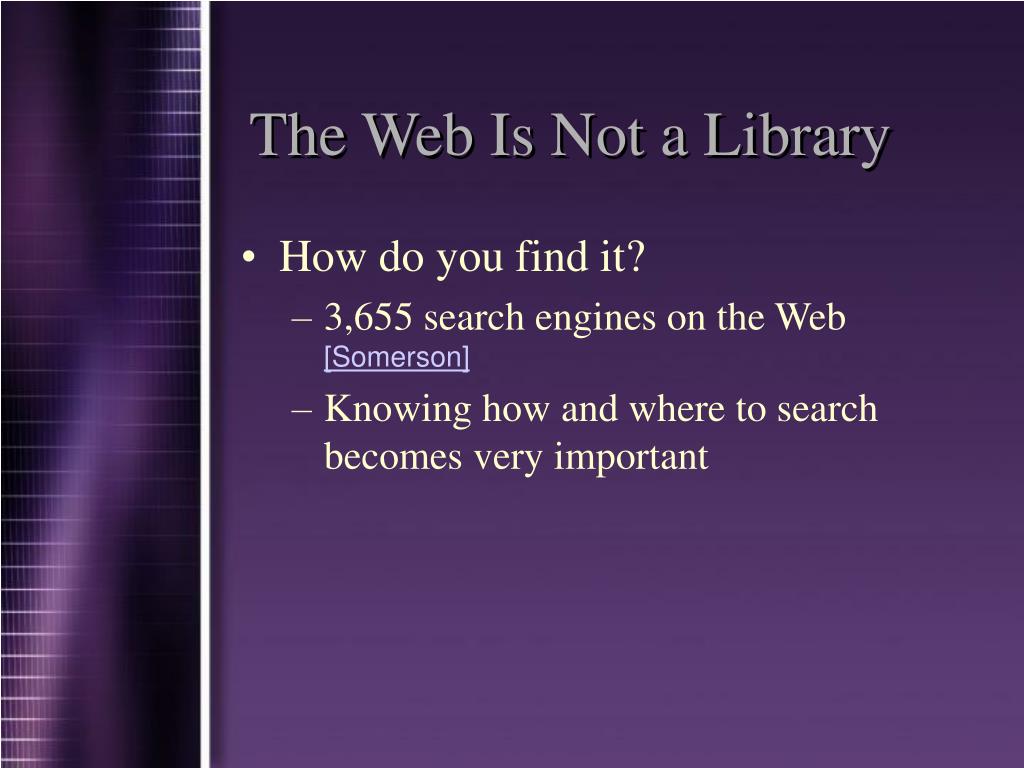 The Web Is Not a Library

• How do you find it?
  – 3,655 search engines on the Web [Somerson]
  – Knowing how and where to search becomes very important